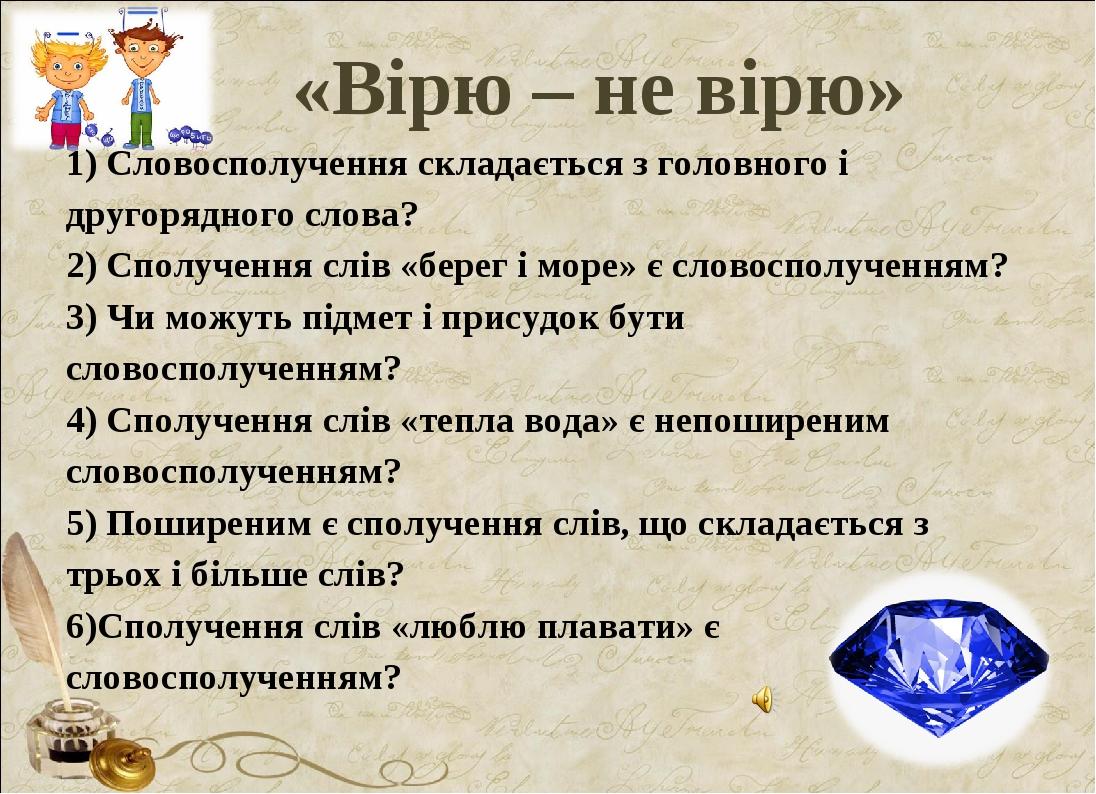 «Вірю – не вірю»

1) Словосполучення складається з головного і другорядного слова?

2) Сполучення слів «берег і море» є словосполученням?

3) Чи можуть підмет і присудок бути словосполученням?

4) Сполучення слів «тепла вода» є непоширеним словосполученням?

5) Поширеним є сполучення слів, що складається з трьох і більше слів?

6)Сполучення слів «люблю плавати» є словосполученням?